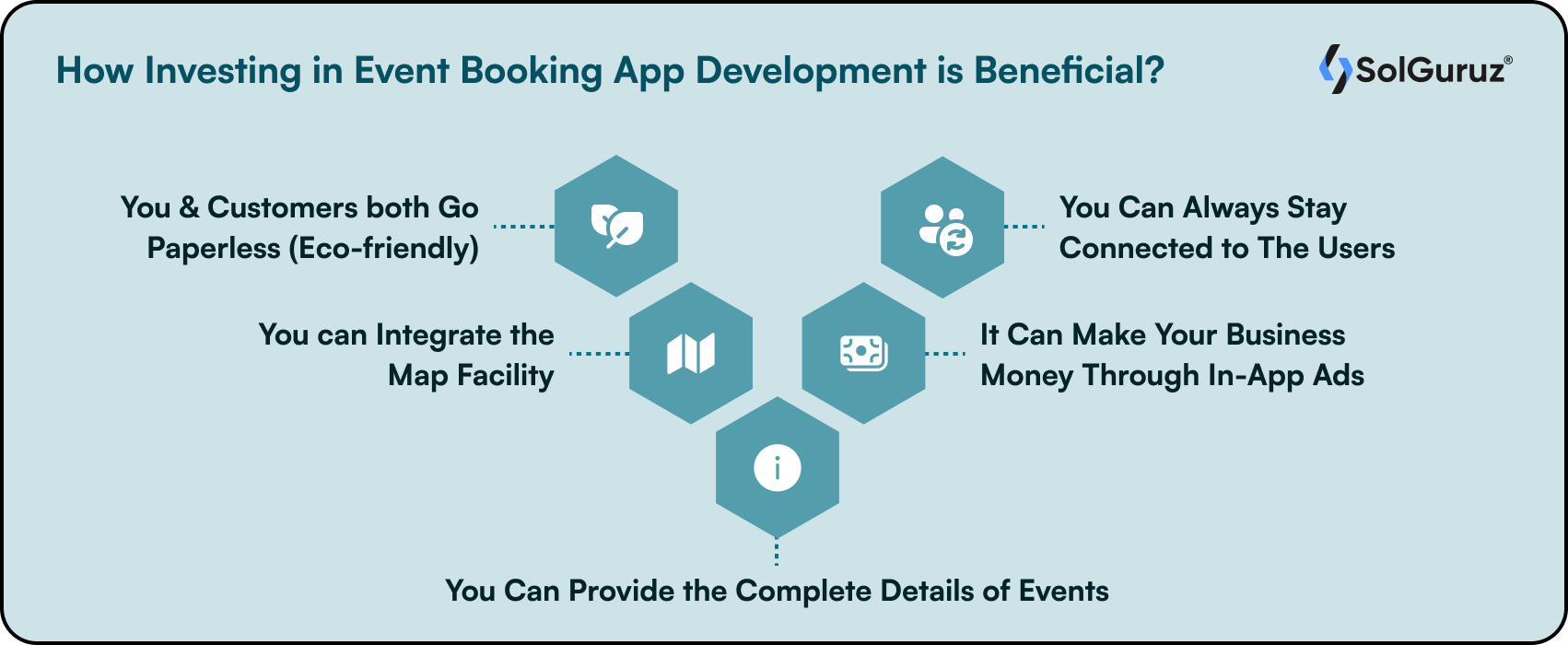 How Investing in Event Booking App Development is Beneficial?

SolGuruz®

You & Customers both Go Paperless (Eco-friendly)

You Can Always Stay Connected to The Users

You can Integrate the Map Facility

It Can Make Your Business Money Through In-App Ads

You Can Provide the Complete Details of Events